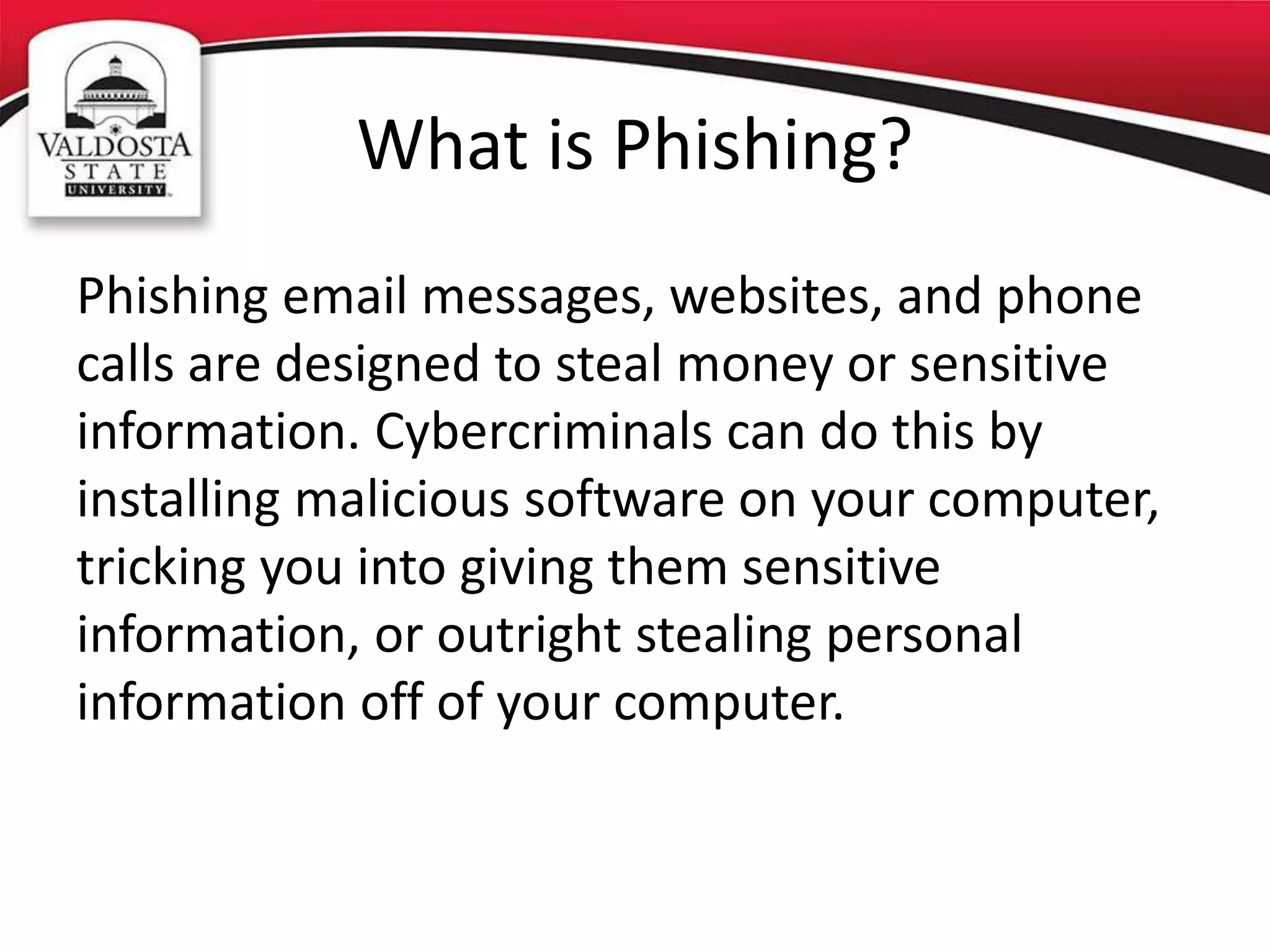 VALDOSTA
STATE
UNIVERSITY

What is Phishing?

Phishing email messages, websites, and phone calls are designed to steal money or sensitive information. Cybercriminals can do this by installing malicious software on your computer, tricking you into giving them sensitive information, or outright stealing personal information off of your computer.